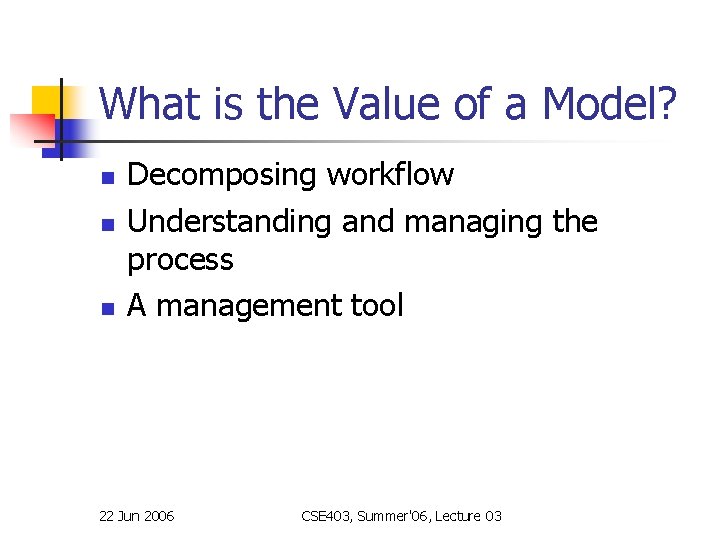 What is the Value of a Model?

- Decomposing workflow
- Understanding and managing the process
- A management tool

22 Jun 2006

CSE403, Summer'06, Lecture 03